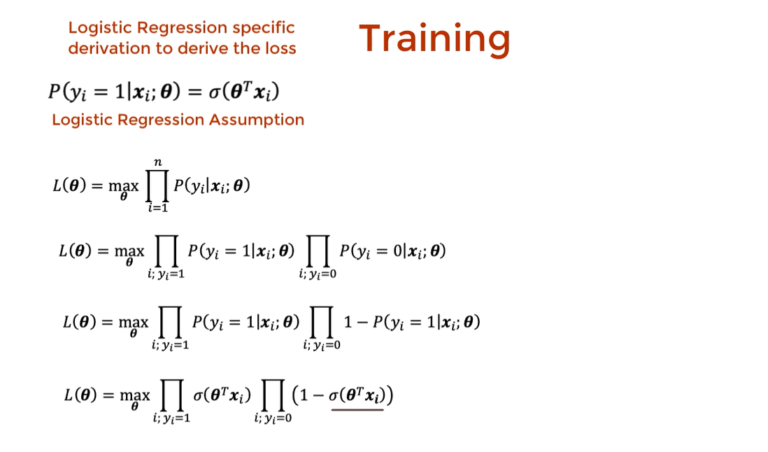 Logistic Regression specific derivation to derive the loss

Training

$P(y_i = 1|\boldsymbol{x}_i; \boldsymbol{\theta}) = \sigma(\boldsymbol{\theta}^T \boldsymbol{x}_i)$

Logistic Regression Assumption

$L(\boldsymbol{\theta}) = \max_{\boldsymbol{\theta}} \prod_{i=1}^{n} P(y_i|\boldsymbol{x}_i; \boldsymbol{\theta})$

$L(\boldsymbol{\theta}) = \max_{\boldsymbol{\theta}} \prod_{i;\, y_i=1} P(y_i = 1|\boldsymbol{x}_i; \boldsymbol{\theta}) \prod_{i;\, y_i=0} P(y_i = 0|\boldsymbol{x}_i; \boldsymbol{\theta})$

$L(\boldsymbol{\theta}) = \max_{\boldsymbol{\theta}} \prod_{i;\, y_i=1} P(y_i = 1|\boldsymbol{x}_i; \boldsymbol{\theta}) \prod_{i;\, y_i=0} 1 - P(y_i = 1|\boldsymbol{x}_i; \boldsymbol{\theta})$

$L(\boldsymbol{\theta}) = \max_{\boldsymbol{\theta}} \prod_{i;\, y_i=1} \sigma(\boldsymbol{\theta}^T \boldsymbol{x}_i) \prod_{i;\, y_i=0} \left(1 - \sigma(\boldsymbol{\theta}^T \boldsymbol{x}_i)\right)$